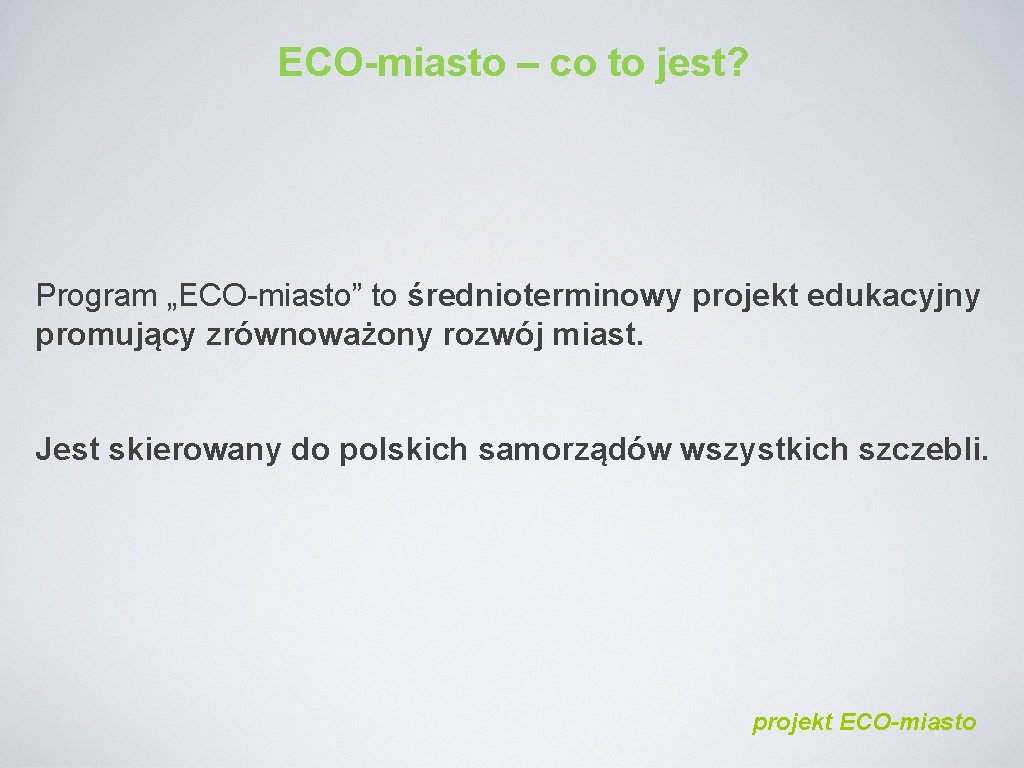 ECO-miasto – co to jest?

Program „ECO-miasto” to średnioterminowy projekt edukacyjny promujący zrównoważony rozwój miast.

Jest skierowany do polskich samorządów wszystkich szczebli.

projekt ECO-miasto